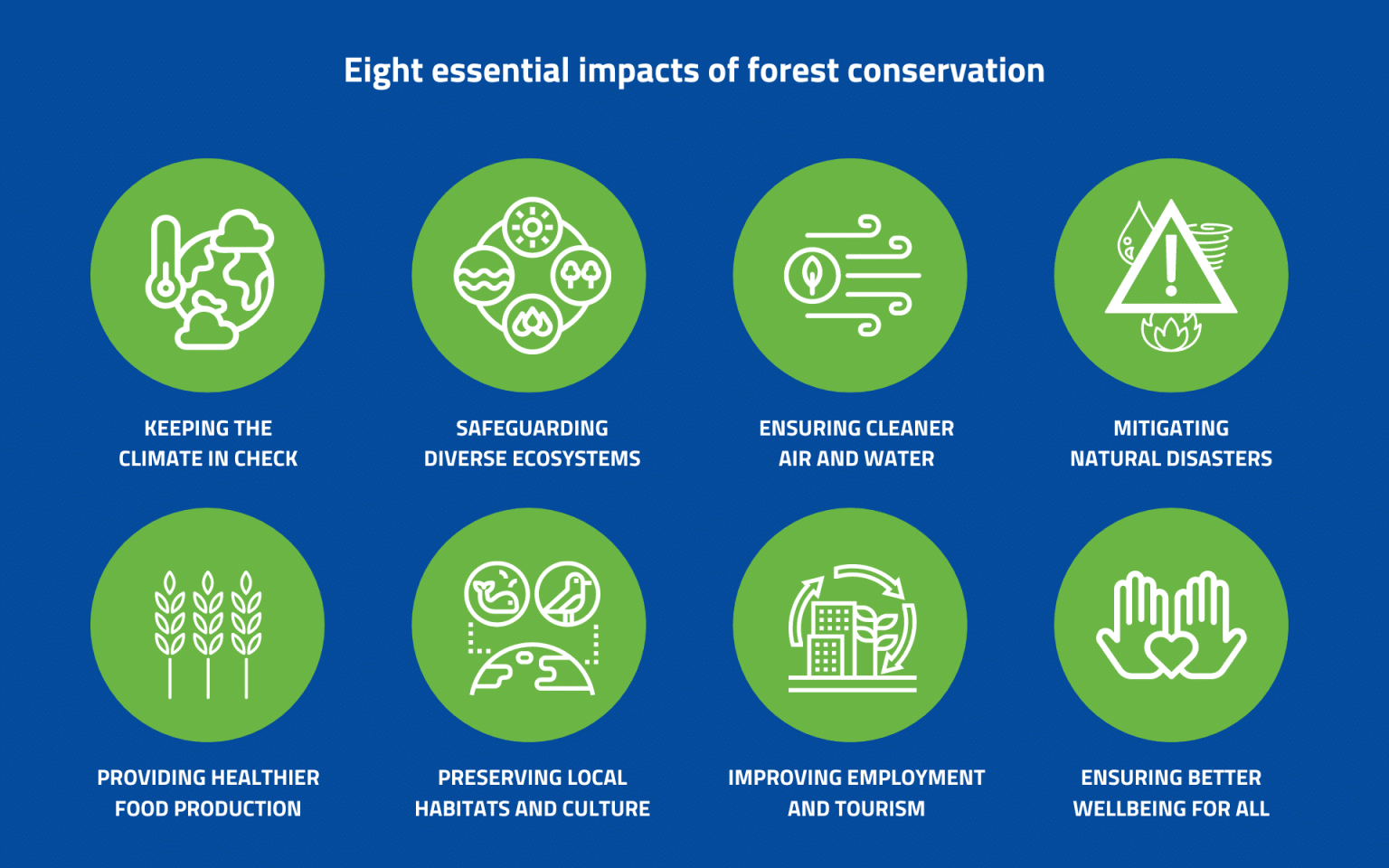 Eight essential impacts of forest conservation

KEEPING THE CLIMATE IN CHECK

SAFEGUARDING DIVERSE ECOSYSTEMS

ENSURING CLEANER AIR AND WATER

MITIGATING NATURAL DISASTERS

PROVIDING HEALTHIER FOOD PRODUCTION

PRESERVING LOCAL HABITATS AND CULTURE

IMPROVING EMPLOYMENT AND TOURISM

ENSURING BETTER WELLBEING FOR ALL